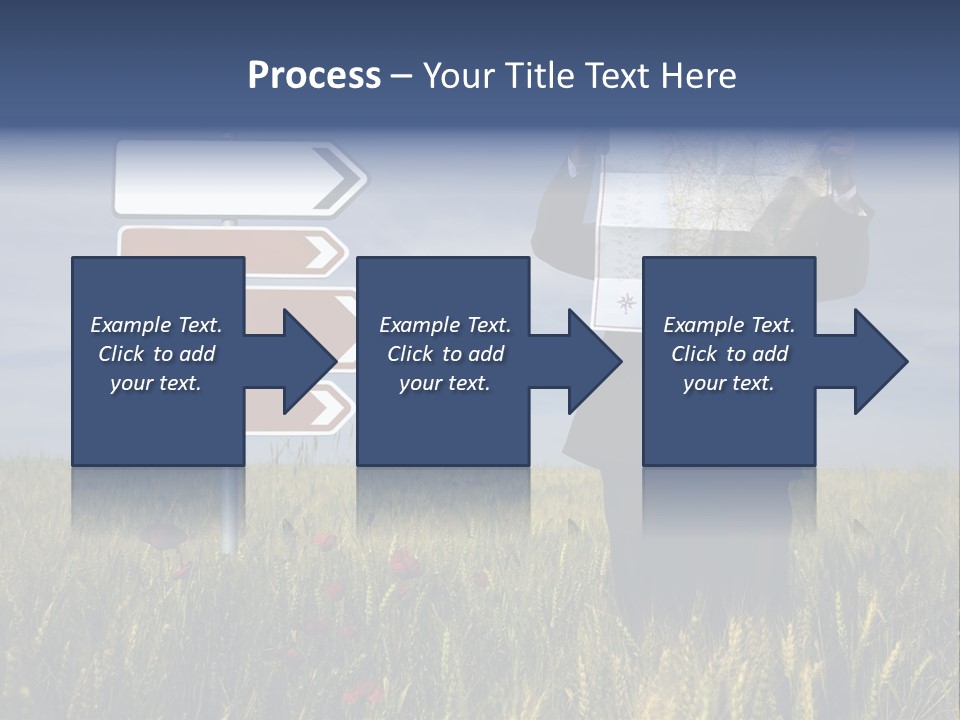 Process – Your Title Text Here

Example Text. Click to add your text.

Example Text. Click to add your text.

Example Text. Click to add your text.